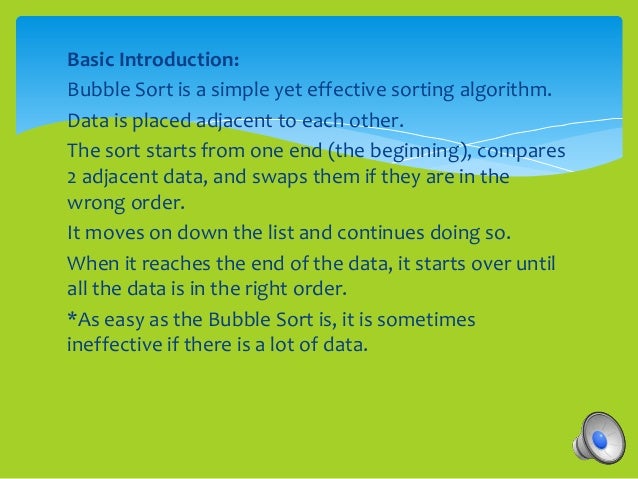 Basic Introduction:

Bubble Sort is a simple yet effective sorting algorithm.

Data is placed adjacent to each other.

The sort starts from one end (the beginning), compares 2 adjacent data, and swaps them if they are in the wrong order.

It moves on down the list and continues doing so.

When it reaches the end of the data, it starts over until all the data is in the right order.

*As easy as the Bubble Sort is, it is sometimes ineffective if there is a lot of data.